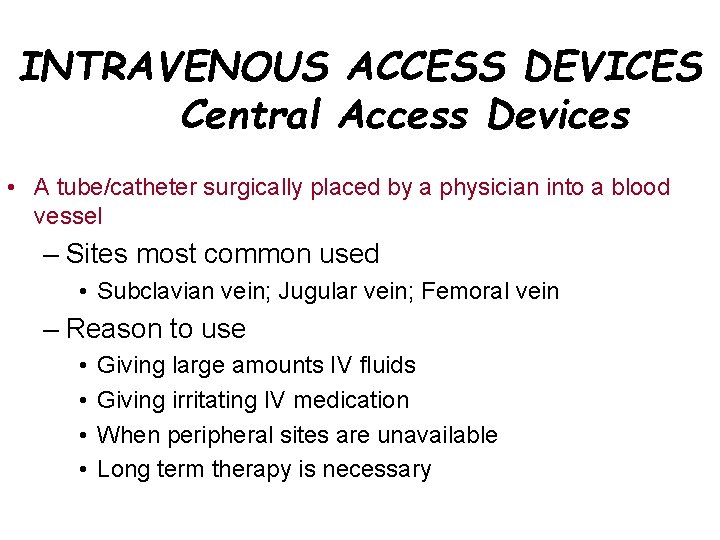 INTRAVENOUS ACCESS DEVICES
Central Access Devices

• A tube/catheter surgically placed by a physician into a blood vessel
– Sites most common used
• Subclavian vein; Jugular vein; Femoral vein
– Reason to use
• Giving large amounts IV fluids
• Giving irritating IV medication
• When peripheral sites are unavailable
• Long term therapy is necessary